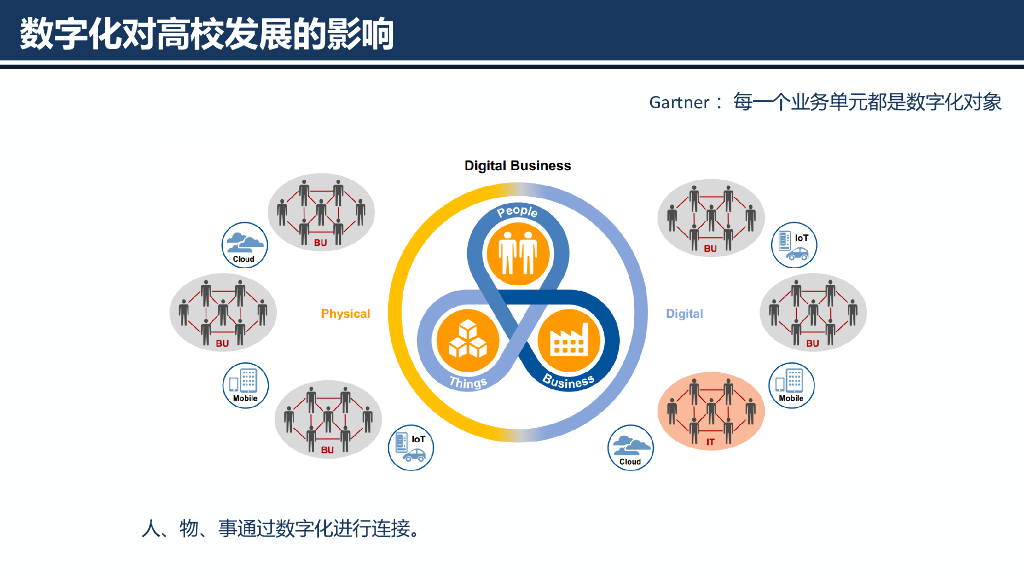 数字化对高校发展的影响

Gartner： 每一个业务单元都是数字化对象

Digital Business

People

Things

Business

Physical

Digital

BU

Cloud

BU

Mobile

BU

IoT

BU

IoT

BU

Mobile

IT

Cloud

人、物、事通过数字化进行连接。